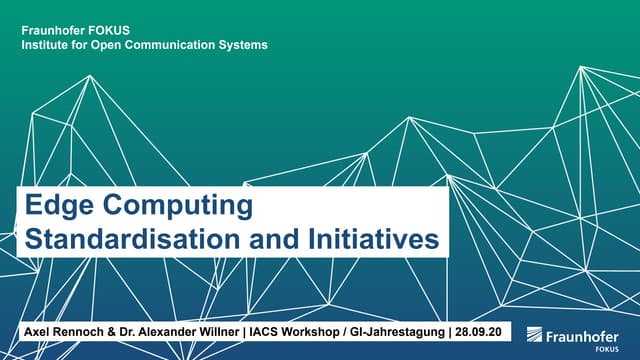 Fraunhofer FOKUS
Institute for Open Communication Systems

Edge Computing
Standardisation and Initiatives

Axel Rennoch & Dr. Alexander Willner | IACS Workshop / GI-Jahrestagung | 28.09.20

Fraunhofer
FOKUS